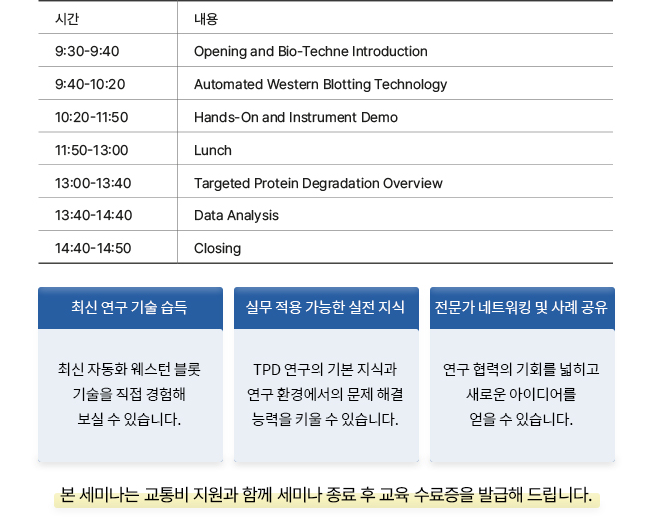 | 시간 | 내용 |
|---|---|
| 9:30-9:40 | Opening and Bio-Techne Introduction |
| 9:40-10:20 | Automated Western Blotting Technology |
| 10:20-11:50 | Hands-On and Instrument Demo |
| 11:50-13:00 | Lunch |
| 13:00-13:40 | Targeted Protein Degradation Overview |
| 13:40-14:40 | Data Analysis |
| 14:40-14:50 | Closing |

최신 연구 기술 습득

최신 자동화 웨스턴 블롯 기술을 직접 경험해 보실 수 있습니다.

실무 적용 가능한 실전 지식

TPD 연구의 기본 지식과 연구 환경에서의 문제 해결 능력을 키울 수 있습니다.

전문가 네트워킹 및 사례 공유

연구 협력의 기회를 넓히고 새로운 아이디어를 얻을 수 있습니다.

본 세미나는 교통비 지원과 함께 세미나 종료 후 교육 수료증을 발급해 드립니다.